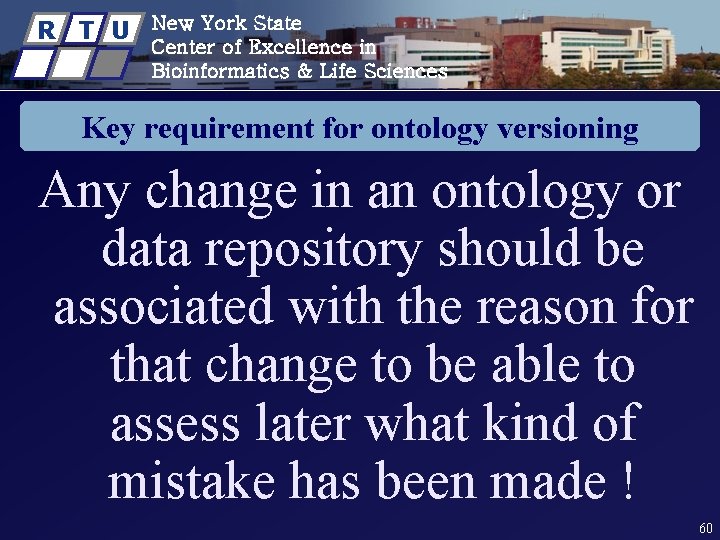 R T U

New York State
Center of Excellence in
Bioinformatics & Life Sciences

Key requirement for ontology versioning

Any change in an ontology or data repository should be associated with the reason for that change to be able to assess later what kind of mistake has been made !

60